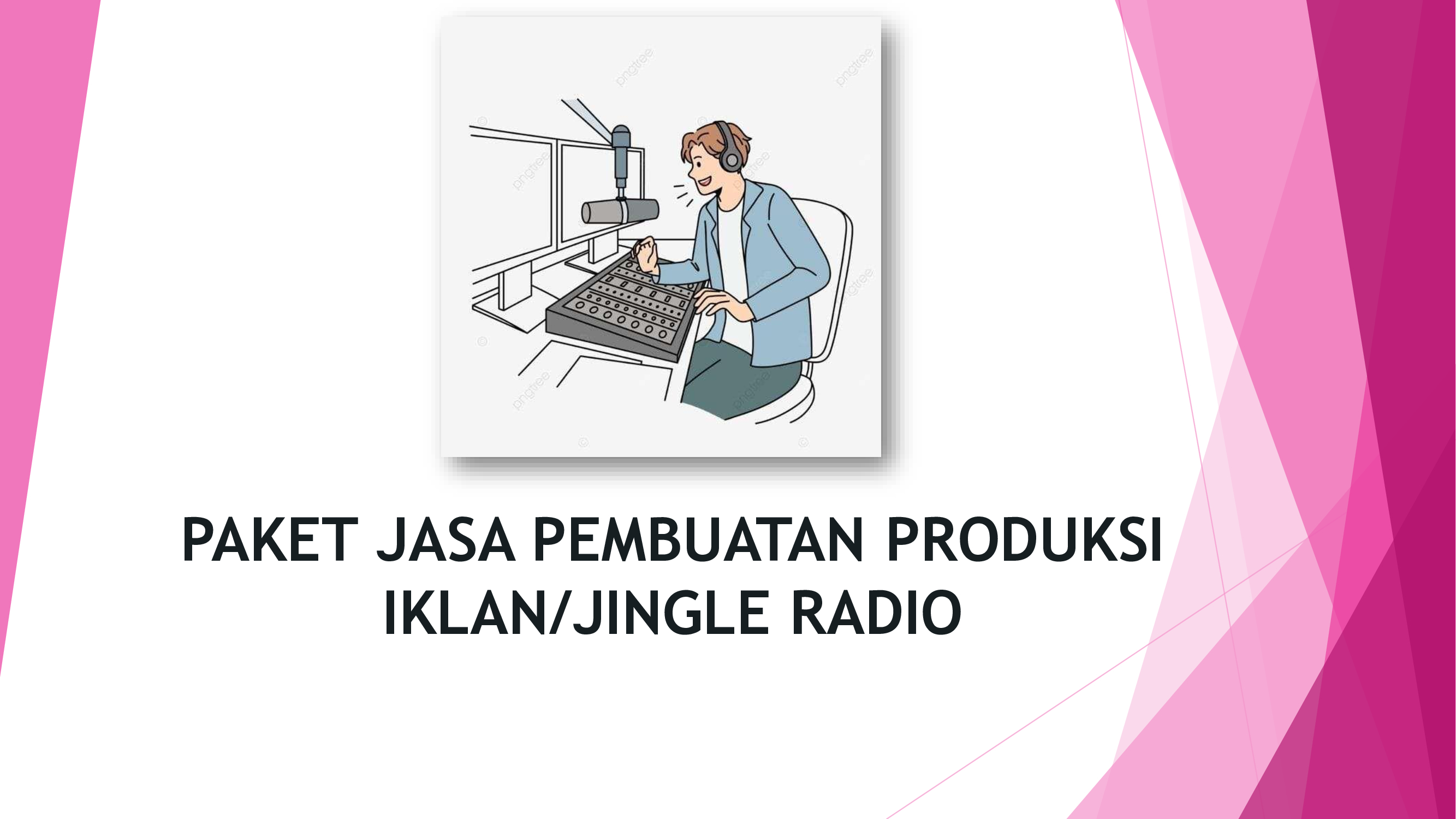 pngtree

PAKET JASA PEMBUATAN PRODUKSI IKLAN/JINGLE RADIO